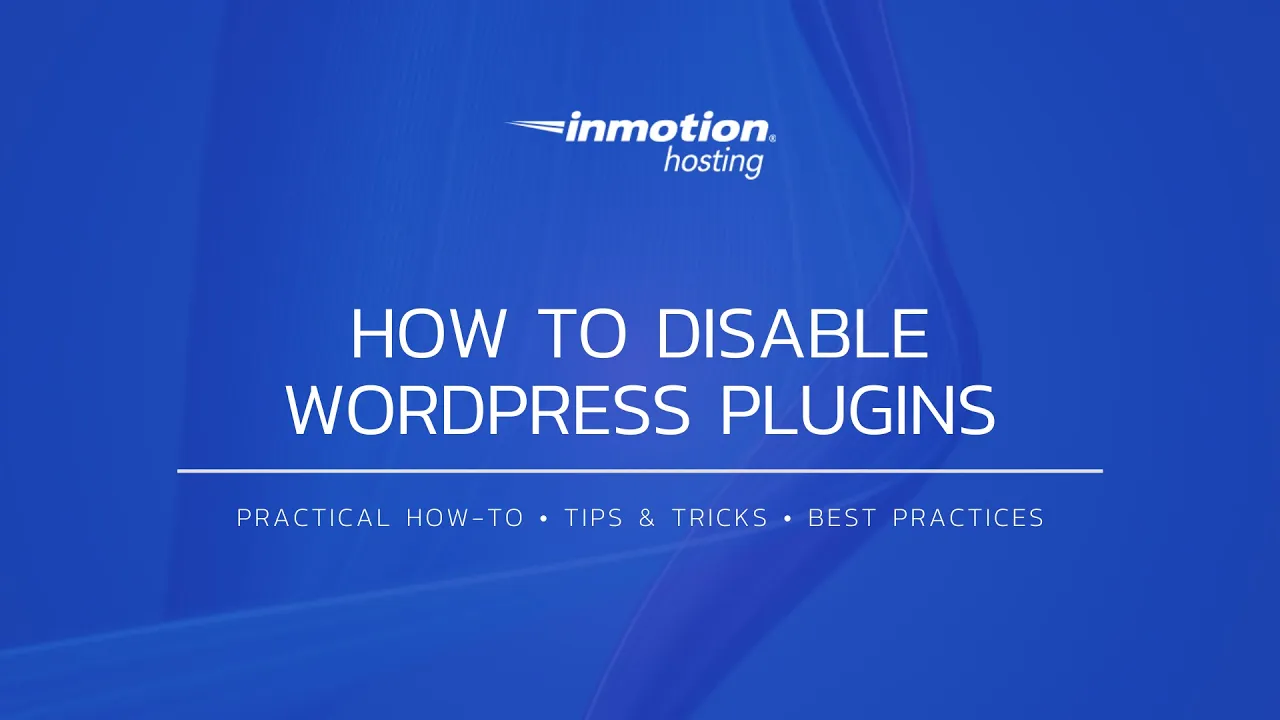 inmotion®
hosting

HOW TO DISABLE WORDPRESS PLUGINS

PRACTICAL HOW-TO • TIPS & TRICKS • BEST PRACTICES